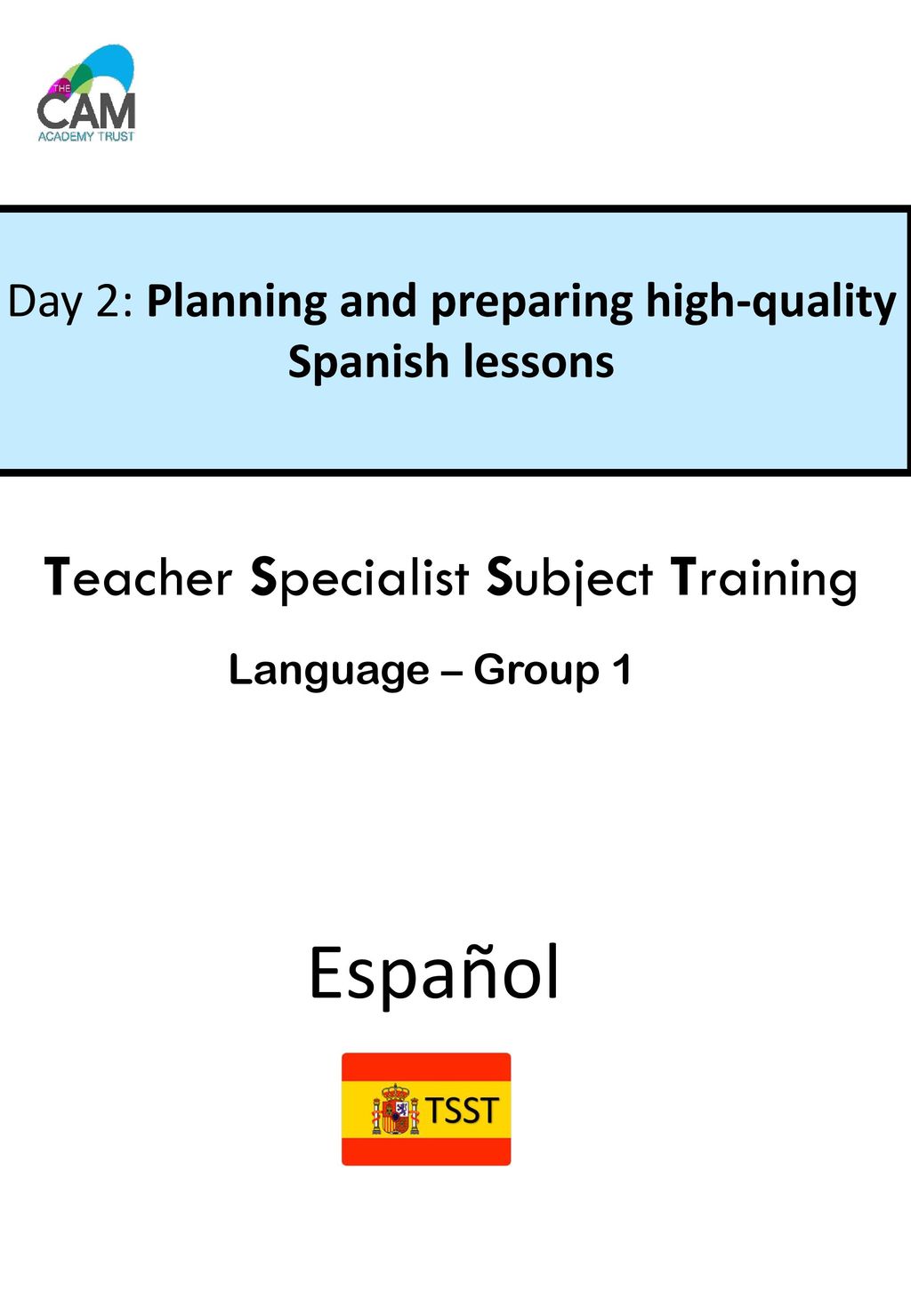 THE CAM ACADEMY TRUST

Day 2: Planning and preparing high-quality Spanish lessons

Teacher Specialist Subject Training

Language – Group 1

Español

TSST